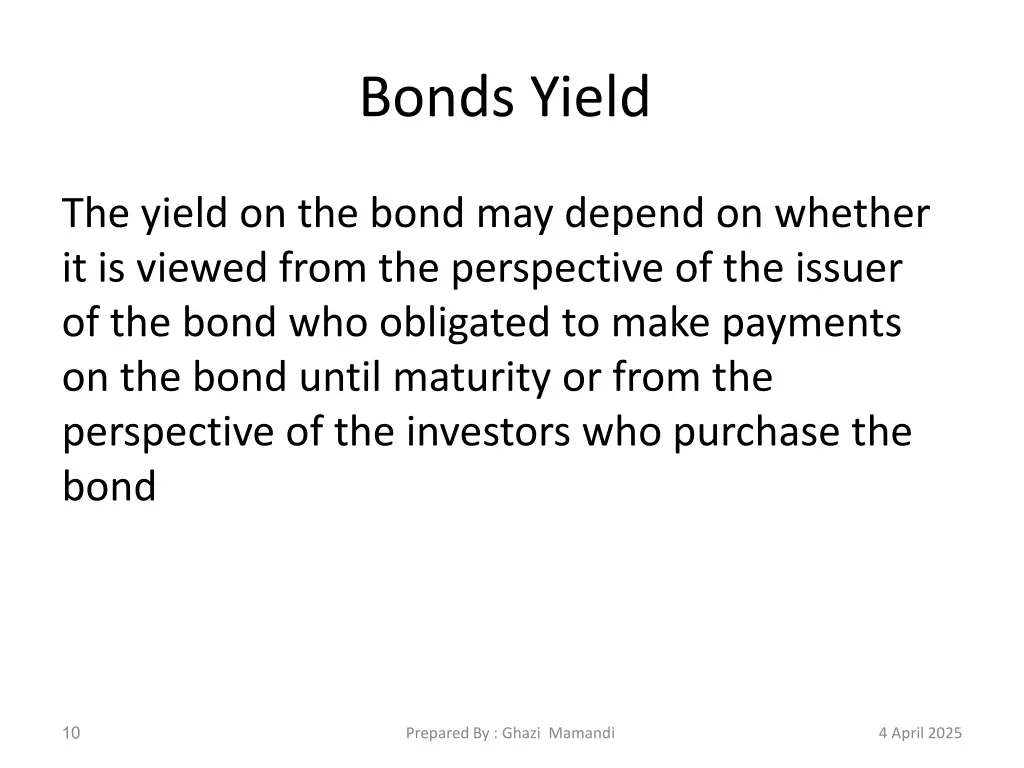 Bonds Yield

The yield on the bond may depend on whether it is viewed from the perspective of the issuer of the bond who obligated to make payments on the bond until maturity or from the perspective of the investors who purchase the bond

10

Prepared By : Ghazi Mamandi

4 April 2025